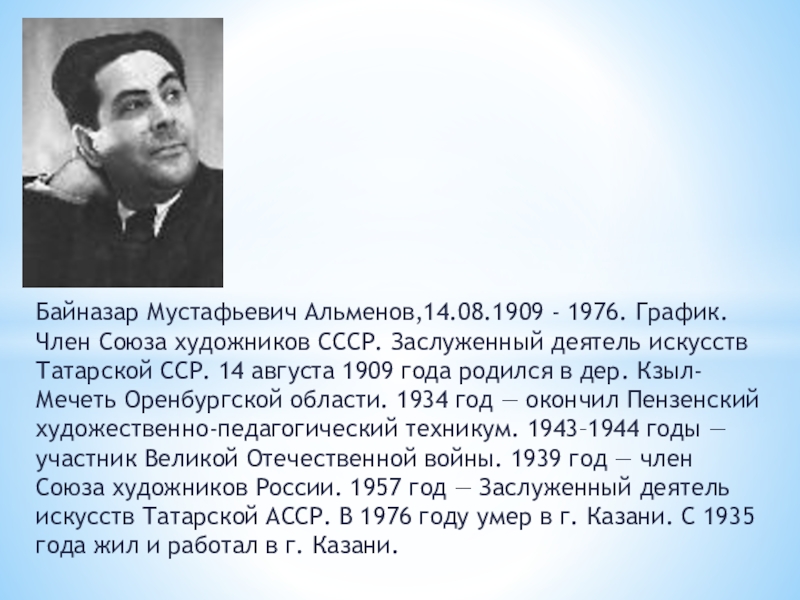 Байназар Мустафьевич Альменов,14.08.1909 - 1976. График. Член Союза художников СССР. Заслуженный деятель искусств Татарской ССР. 14 августа 1909 года родился в дер. Кзыл-Мечеть Оренбургской области. 1934 год — окончил Пензенский художественно-педагогический техникум. 1943–1944 годы — участник Великой Отечественной войны. 1939 год — член Союза художников России. 1957 год — Заслуженный деятель искусств Татарской АССР. В 1976 году умер в г. Казани. С 1935 года жил и работал в г. Казани.